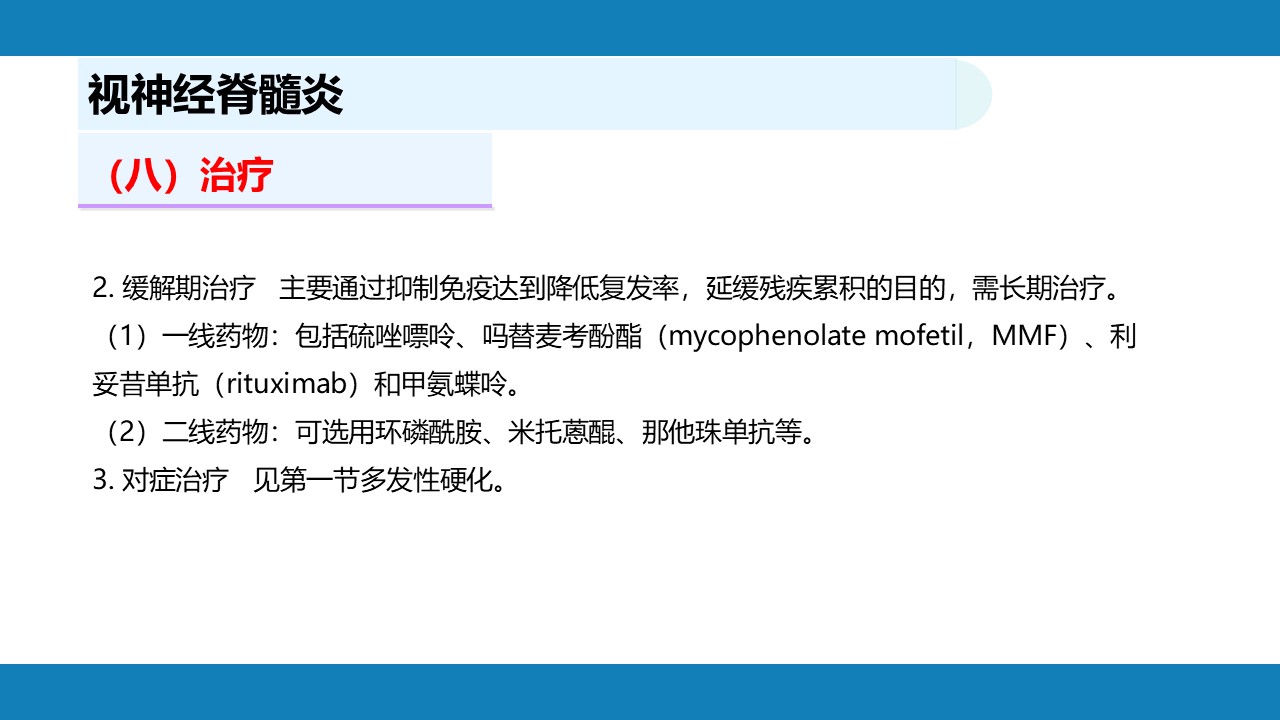 视神经脊髓炎

（八）治疗

2. 缓解期治疗　主要通过抑制免疫达到降低复发率，延缓残疾累积的目的，需长期治疗。
（1）一线药物：包括硫唑嘌呤、吗替麦考酚酯（mycophenolate mofetil，MMF）、利妥昔单抗（rituximab）和甲氨蝶呤。
（2）二线药物：可选用环磷酰胺、米托蒽醌、那他珠单抗等。
3. 对症治疗　见第一节多发性硬化。